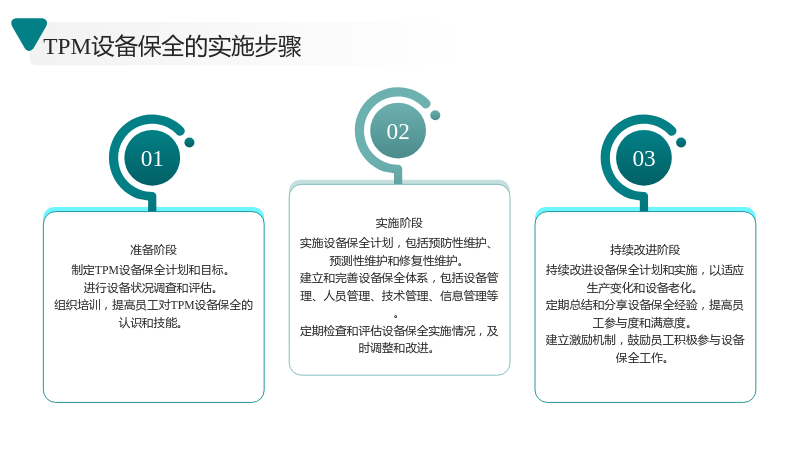 TPM设备保全的实施步骤

01

准备阶段

制定TPM设备保全计划和目标。

进行设备状况调查和评估。

组织培训，提高员工对TPM设备保全的认识和技能。

02

实施阶段

实施设备保全计划，包括预防性维护、预测性维护和修复性维护。

建立和完善设备保全体系，包括设备管理、人员管理、技术管理、信息管理等。

定期检查和评估设备保全实施情况，及时调整和改进。

03

持续改进阶段

持续改进设备保全计划和实施，以适应生产变化和设备老化。

定期总结和分享设备保全经验，提高员工参与度和满意度。

建立激励机制，鼓励员工积极参与设备保全工作。